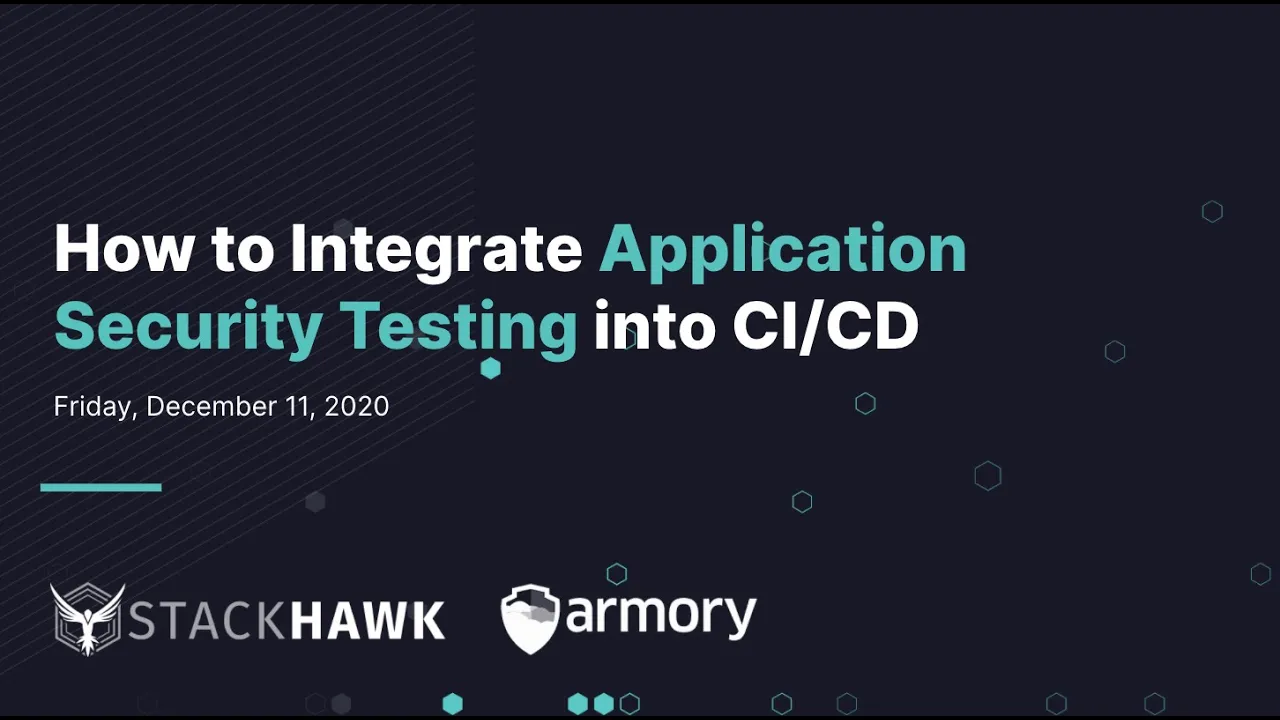 How to Integrate Application Security Testing into CI/CD

Friday, December 11, 2020

STACKHAWK

armory